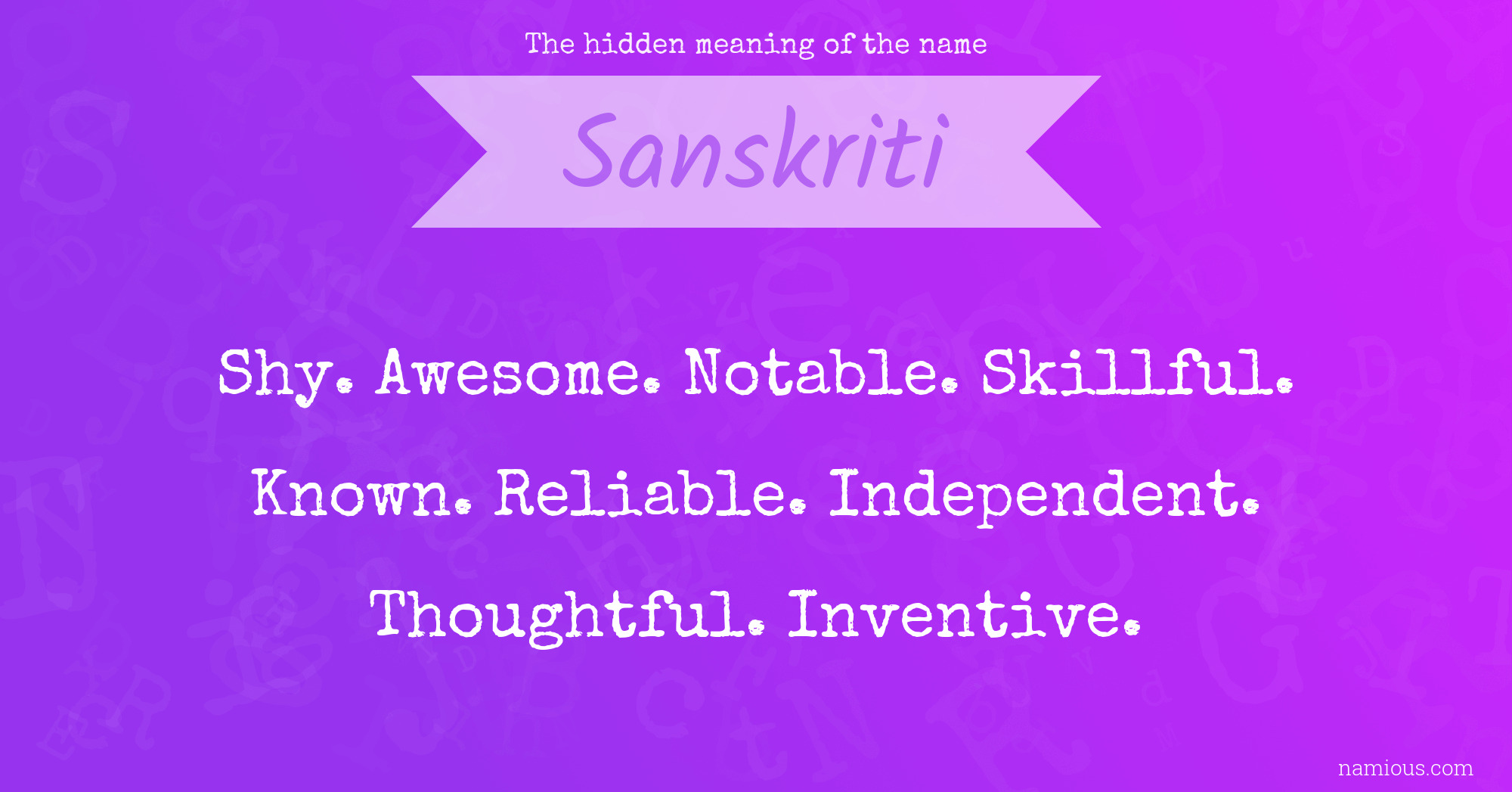 The hidden meaning of the name

Sanskriti

Shy. Awesome. Notable. Skillful. Known. Reliable. Independent. Thoughtful. Inventive.

namious.com